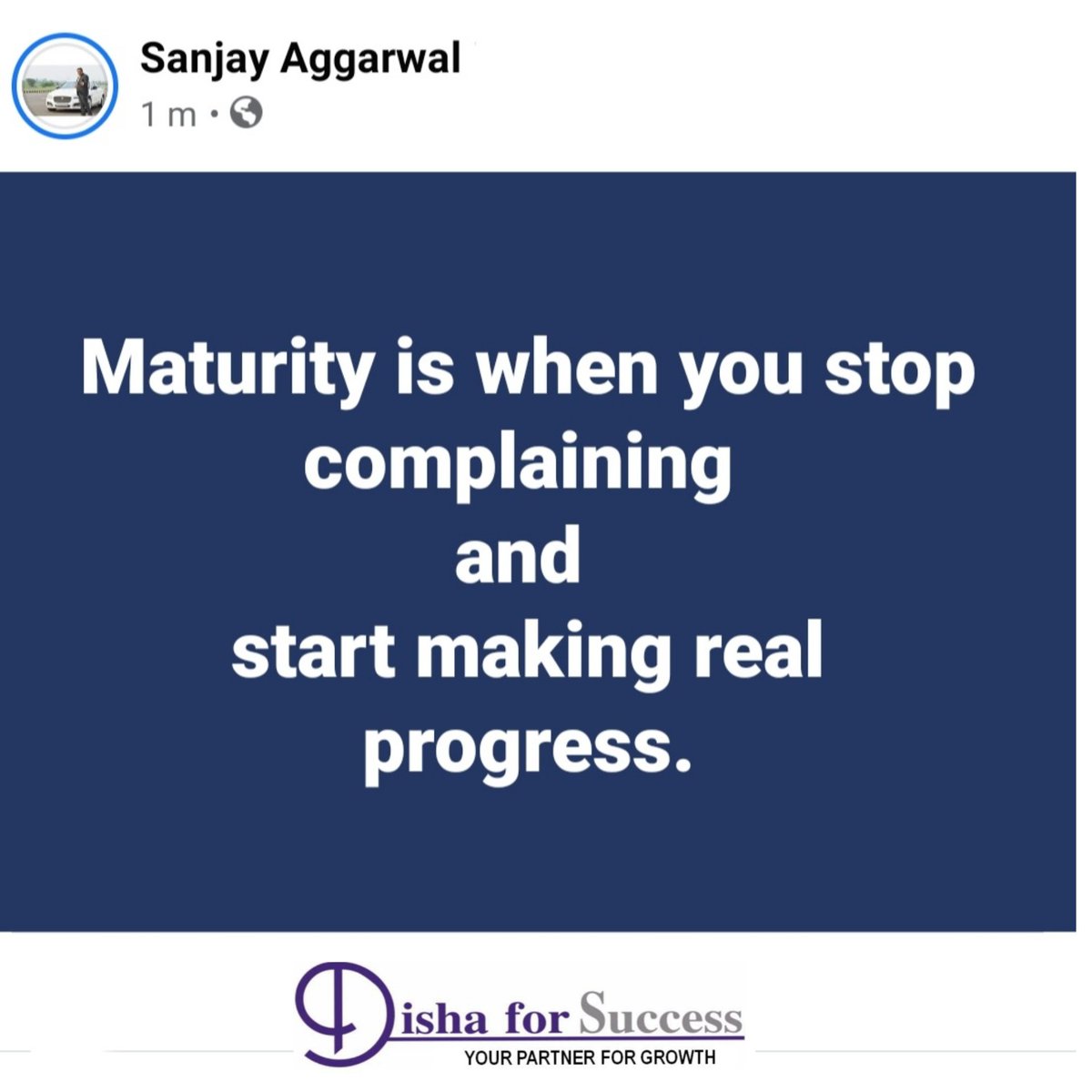 Sanjay Aggarwal
1 m ·

Maturity is when you stop complaining
and
start making real progress.

Disha for Success
YOUR PARTNER FOR GROWTH